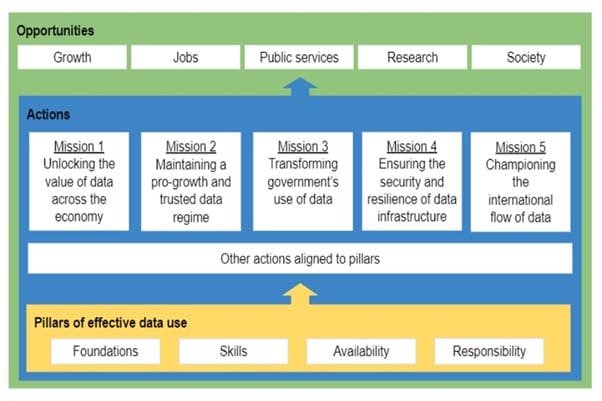 Opportunities

Growth

Jobs

Public services

Research

Society

Actions

Mission 1
Unlocking the value of data across the economy

Mission 2
Maintaining a pro-growth and trusted data regime

Mission 3
Transforming government's use of data

Mission 4
Ensuring the security and resilience of data infrastructure

Mission 5
Championing the international flow of data

Other actions aligned to pillars

Pillars of effective data use

Foundations

Skills

Availability

Responsibility